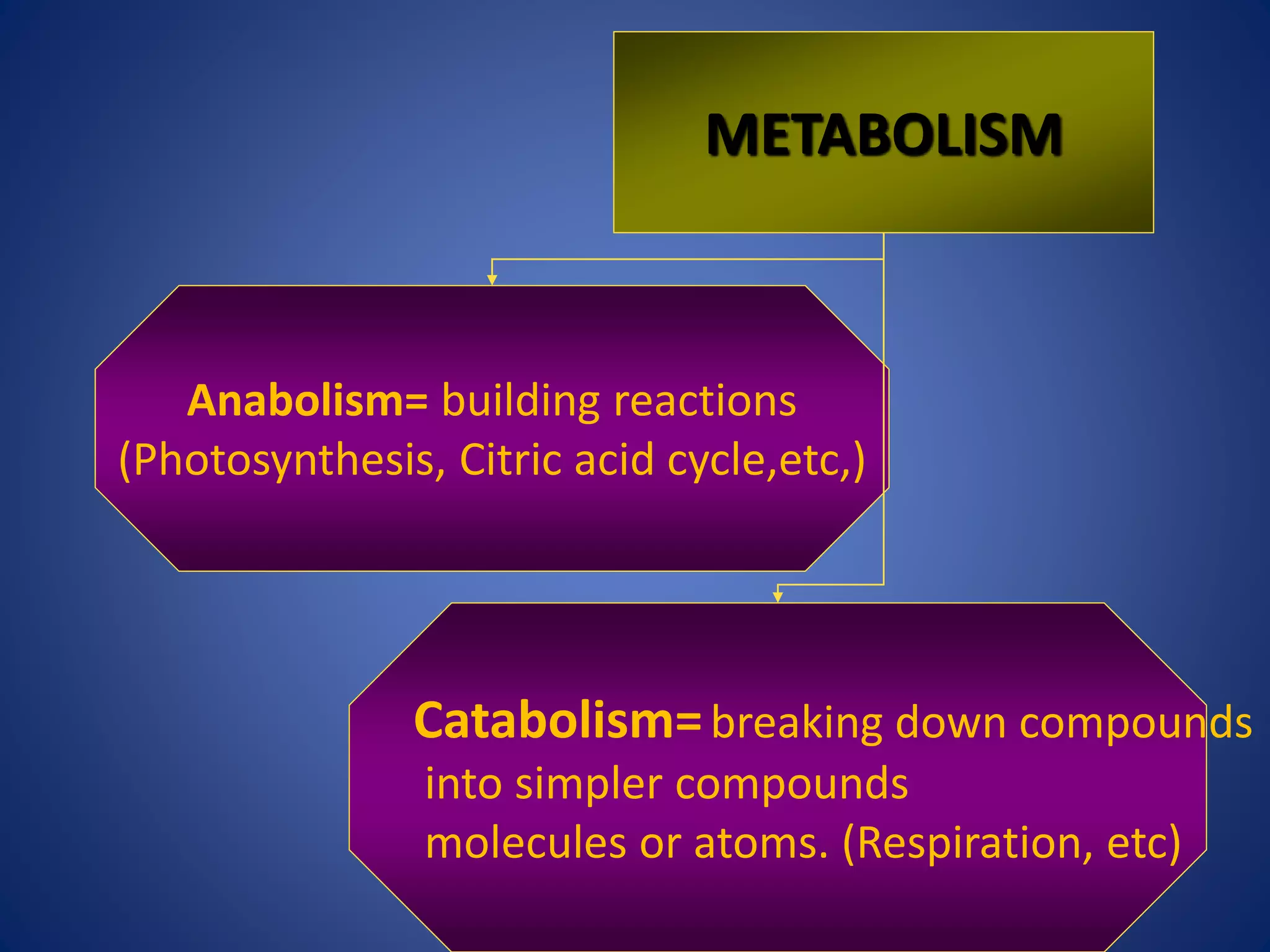 METABOLISM

Anabolism= building reactions (Photosynthesis, Citric acid cycle,etc,)

Catabolism= breaking down compounds into simpler compounds molecules or atoms. (Respiration, etc)